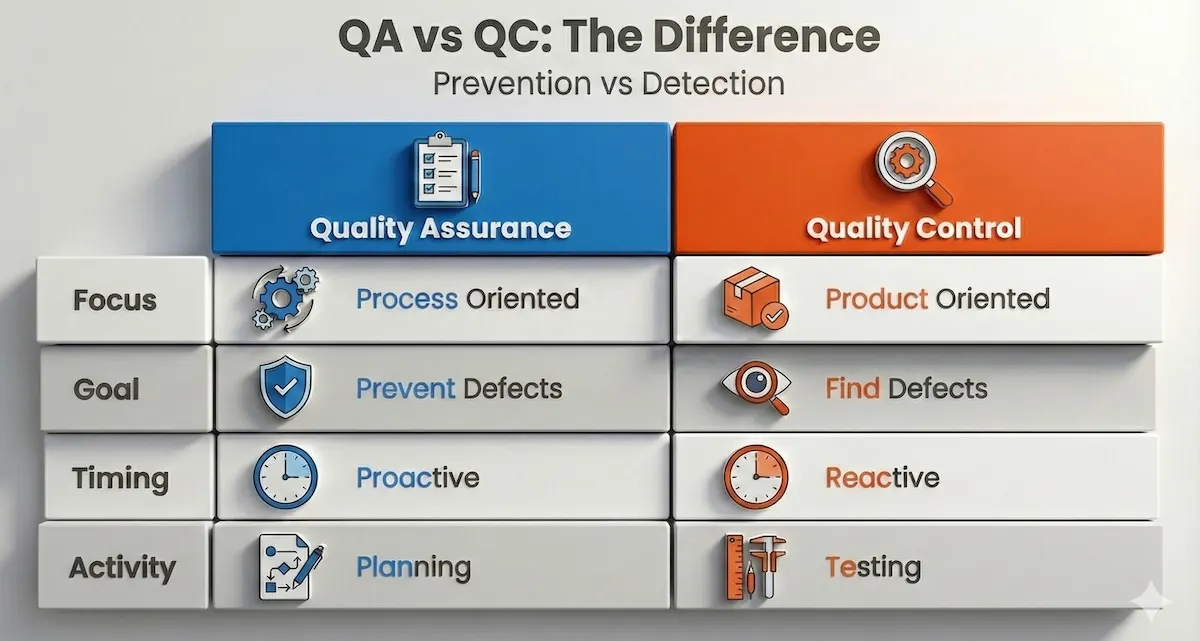 QA vs QC: The Difference
Prevention vs Detection

| | Quality Assurance | Quality Control |
|---|---|---|
| Focus | Process Oriented | Product Oriented |
| Goal | Prevent Defects | Find Defects |
| Timing | Proactive | Reactive |
| Activity | Planning | Testing |